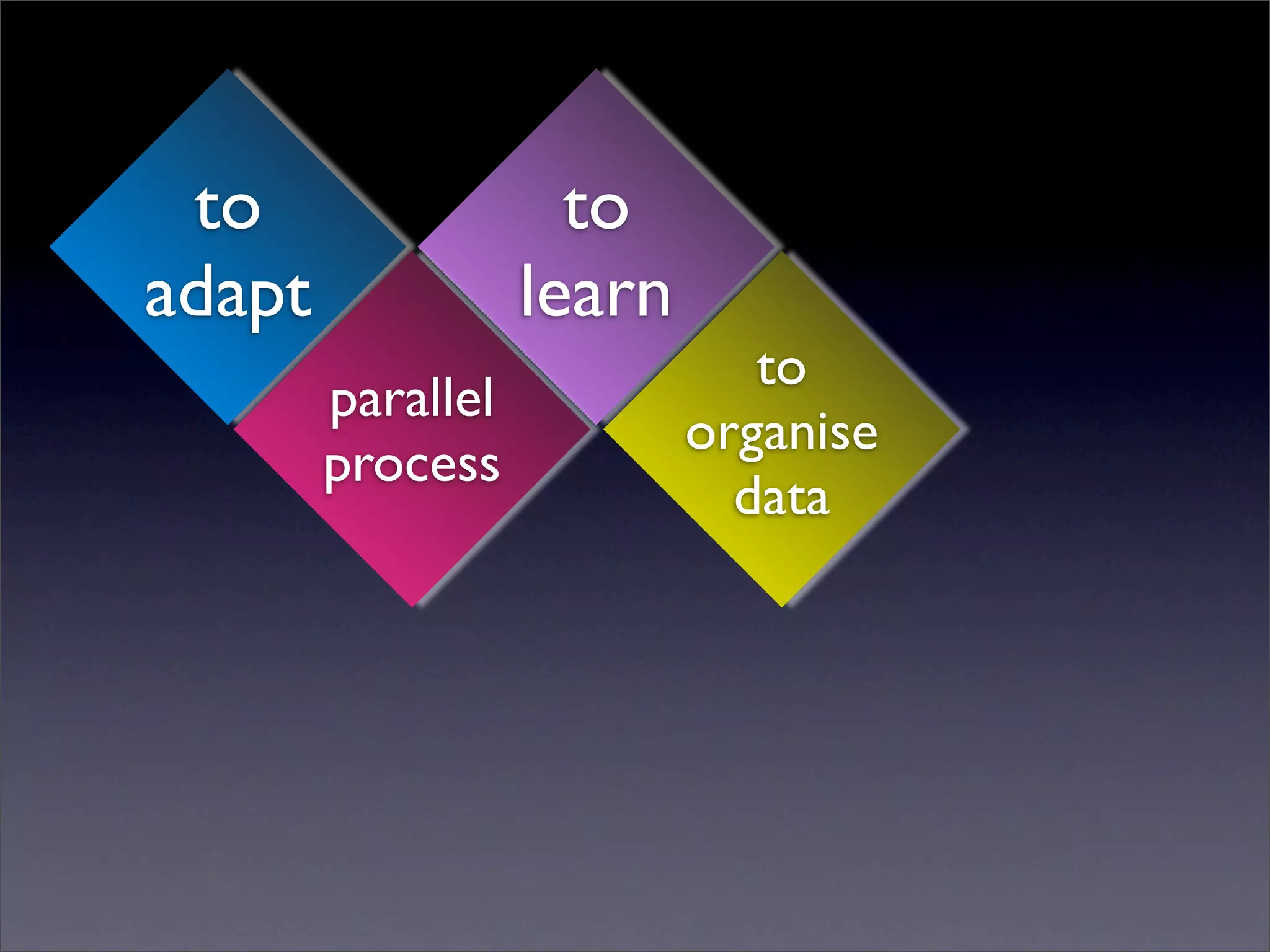 to adapt

parallel process

to learn

to organise data